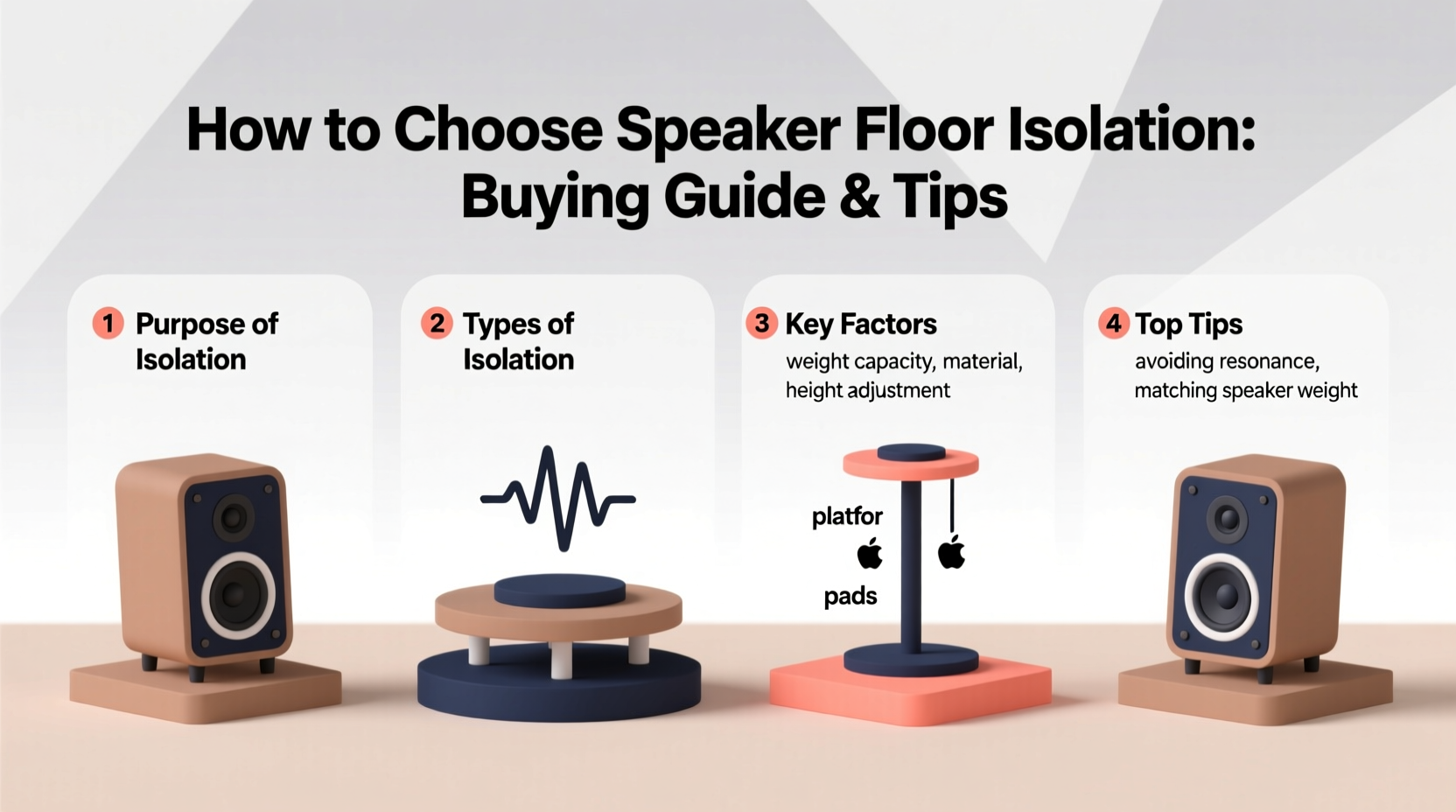 How to Choose Speaker Floor Isolation: Buying Guide & Tips

1 Purpose of Isolation

2 Types of Isolation

3 Key Factors
weight capacity, material, height adjustment

platfor
pads

4 Top Tips
avoiding resonance, matching speaker weight